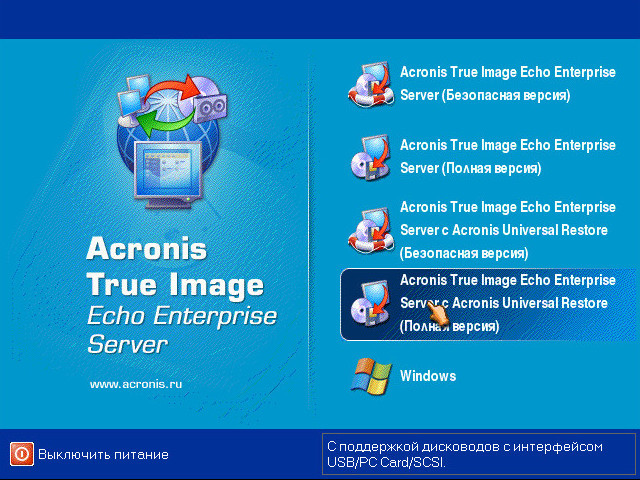 Acronis True Image Echo Enterprise Server

www.acronis.ru

Acronis True Image Echo Enterprise Server (Безопасная версия)

Acronis True Image Echo Enterprise Server (Полная версия)

Acronis True Image Echo Enterprise Server с Acronis Universal Restore (Безопасная версия)

Acronis True Image Echo Enterprise Server с Acronis Universal Restore (Полная версия)

Windows

Выключить питание

С поддержкой дисководов с интерфейсом USB/PC Card/SCSI.